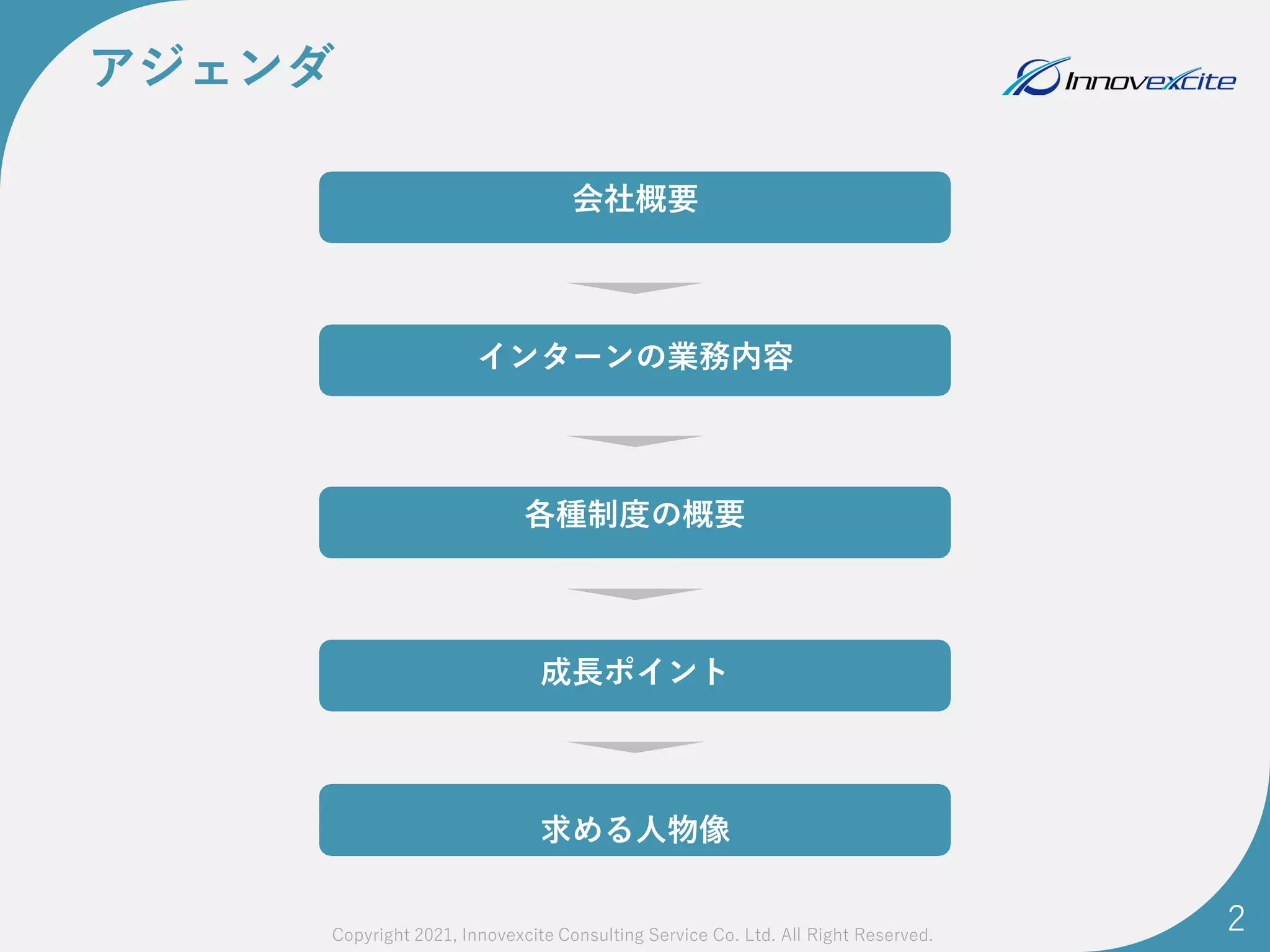 アジェンダ

Innovexcite

会社概要

インターンの業務内容

各種制度の概要

成長ポイント

求める人物像

Copyright 2021, Innovexcite Consulting Service Co. Ltd. All Right Reserved.

2